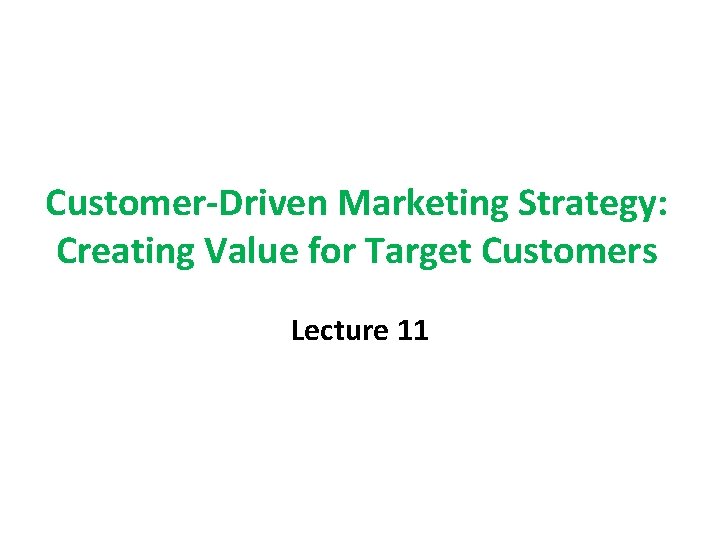 Customer-Driven Marketing Strategy: Creating Value for Target Customers

Lecture 11